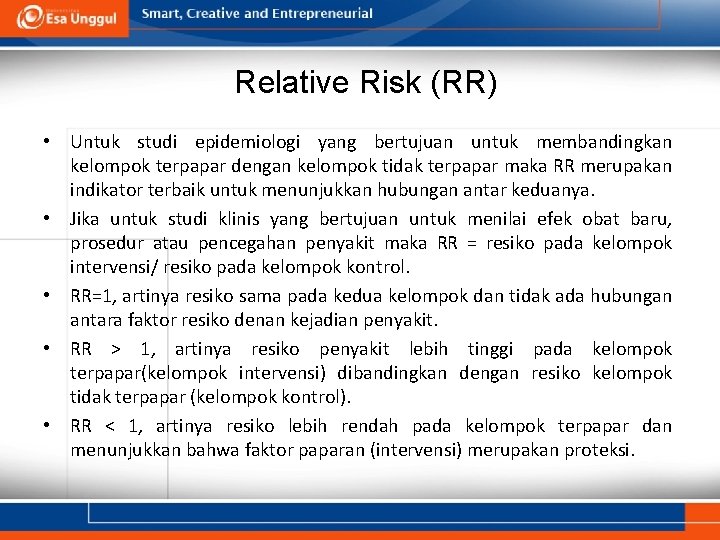 Esa Unggul

Smart, Creative and Entrepreneurial

Relative Risk (RR)

• Untuk studi epidemiologi yang bertujuan untuk membandingkan kelompok terpapar dengan kelompok tidak terpapar maka RR merupakan indikator terbaik untuk menunjukkan hubungan antar keduanya.

• Jika untuk studi klinis yang bertujuan untuk menilai efek obat baru, prosedur atau pencegahan penyakit maka RR = resiko pada kelompok intervensi/ resiko pada kelompok kontrol.

• RR=1, artinya resiko sama pada kedua kelompok dan tidak ada hubungan antara faktor resiko denan kejadian penyakit.

• RR > 1, artinya resiko penyakit lebih tinggi pada kelompok terpapar(kelompok intervensi) dibandingkan dengan resiko kelompok tidak terpapar (kelompok kontrol).

• RR < 1, artinya resiko lebih rendah pada kelompok terpapar dan menunjukkan bahwa faktor paparan (intervensi) merupakan proteksi.